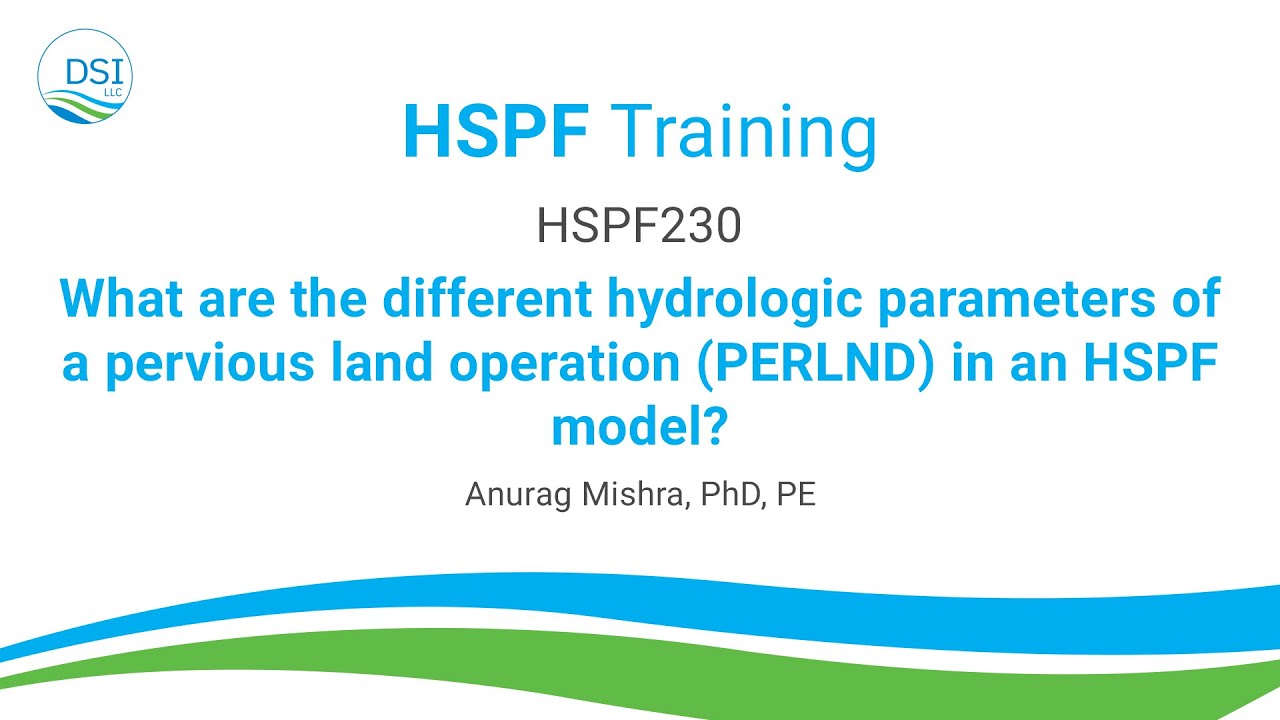 DSI
LLC

HSPF Training

HSPF230

What are the different hydrologic parameters of a pervious land operation (PERLND) in an HSPF model?

Anurag Mishra, PhD, PE